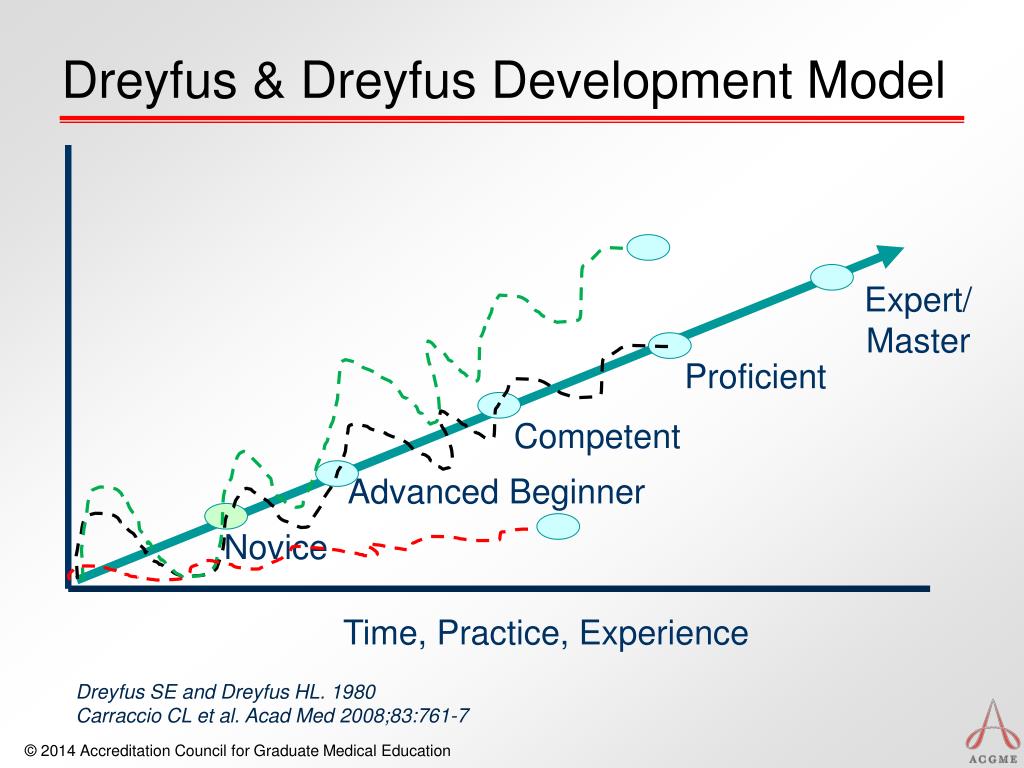 Dreyfus & Dreyfus Development Model

Expert/ Master

Proficient

Competent

Advanced Beginner

Novice

Time, Practice, Experience

Dreyfus SE and Dreyfus HL. 1980
Carraccio CL et al. Acad Med 2008;83:761-7

© 2014 Accreditation Council for Graduate Medical Education

ACGME